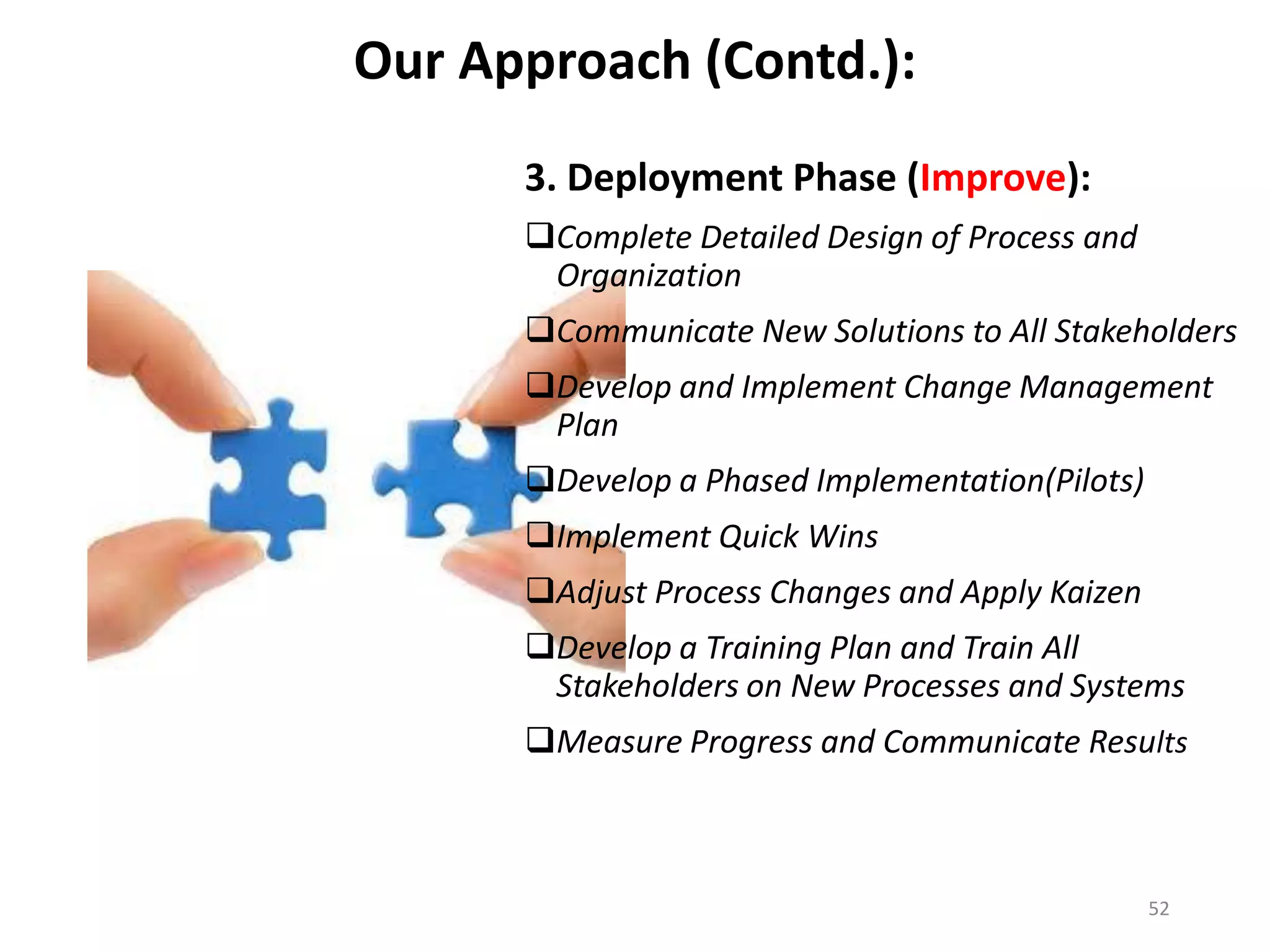 Our Approach (Contd.):

3. Deployment Phase (Improve):

❑Complete Detailed Design of Process and Organization

❑Communicate New Solutions to All Stakeholders

❑Develop and Implement Change Management Plan

❑Develop a Phased Implementation(Pilots)

❑Implement Quick Wins

❑Adjust Process Changes and Apply Kaizen

❑Develop a Training Plan and Train All Stakeholders on New Processes and Systems

❑Measure Progress and Communicate Results

52